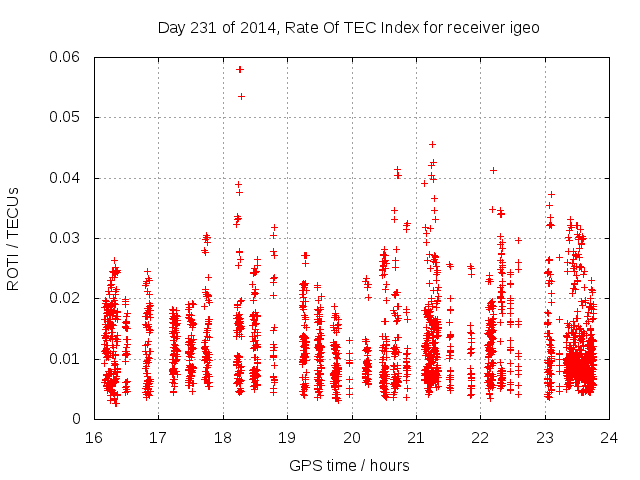 Day 231 of 2014, Rate Of TEC Index for receiver igeo

ROTI / TECUs

0.06
0.05
0.04
0.03
0.02
0.01
0

16 17 18 19 20 21 22 23 24

GPS time / hours